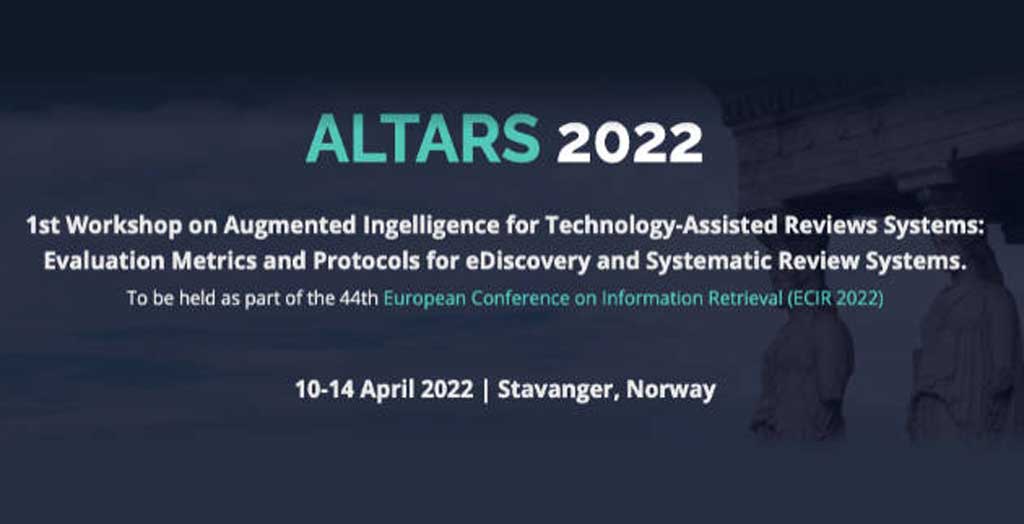 ALTARS 2022

1st Workshop on Augmented Ingelligence for Technology-Assisted Reviews Systems: Evaluation Metrics and Protocols for eDiscovery and Systematic Review Systems.

To be held as part of the 44th European Conference on Information Retrieval (ECIR 2022)

10-14 April 2022 | Stavanger, Norway